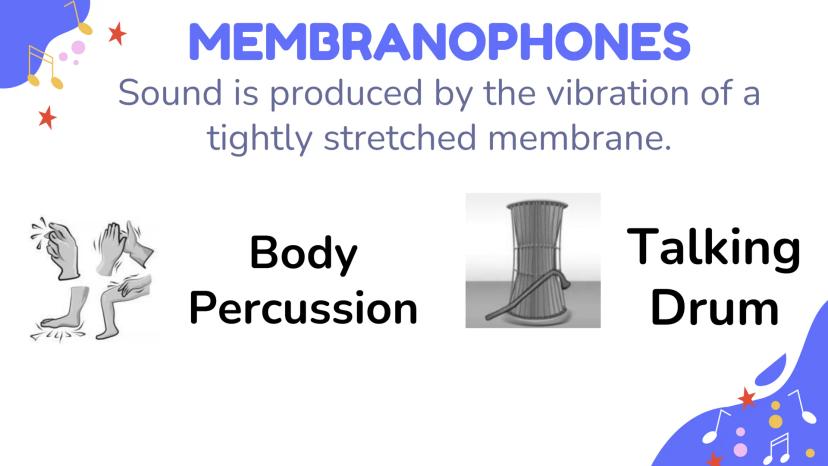 MEMBRANOPHONES

Sound is produced by the vibration of a tightly stretched membrane.

Body Percussion

Talking Drum